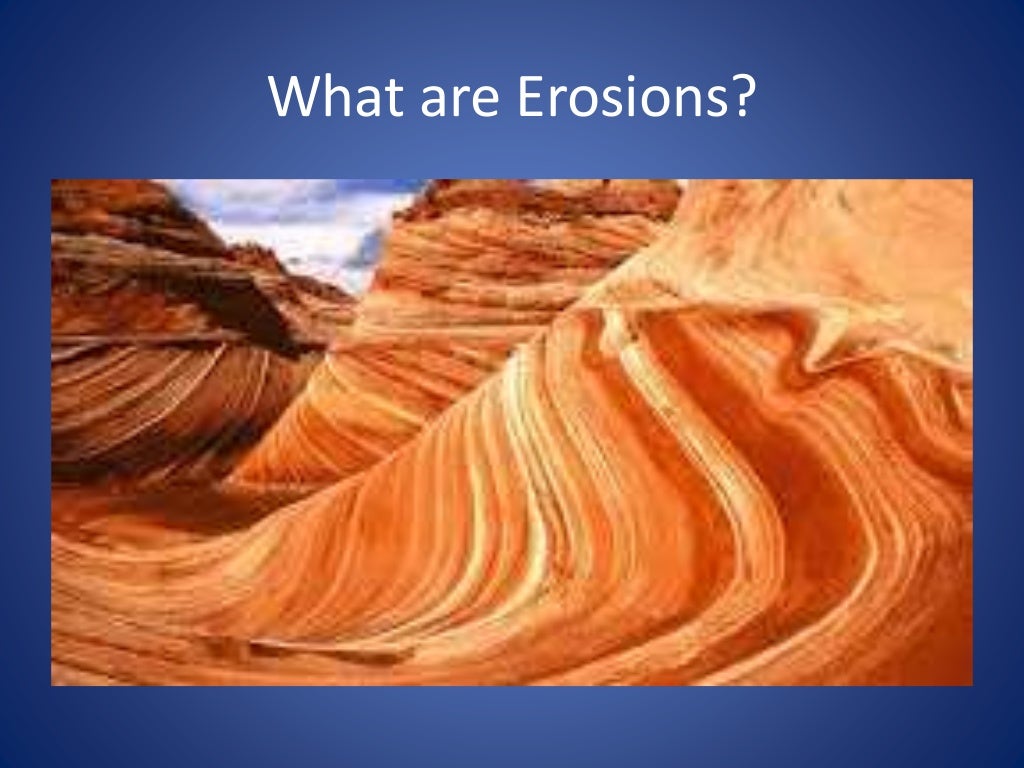 What are Erosions?